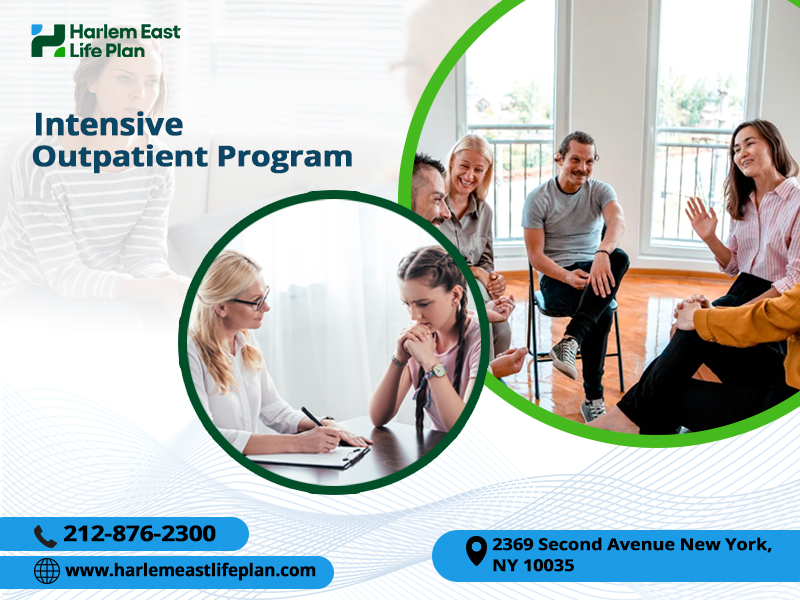 Harlem East Life Plan

Intensive Outpatient Program

212-876-2300

www.harlemeastlifeplan.com

2369 Second Avenue New York, NY 10035